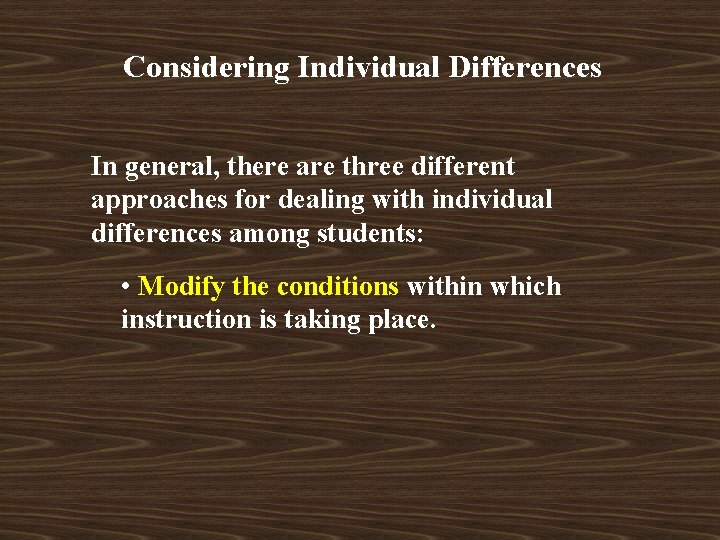 Considering Individual Differences

In general, there are three different approaches for dealing with individual differences among students:

• Modify the conditions within which instruction is taking place.